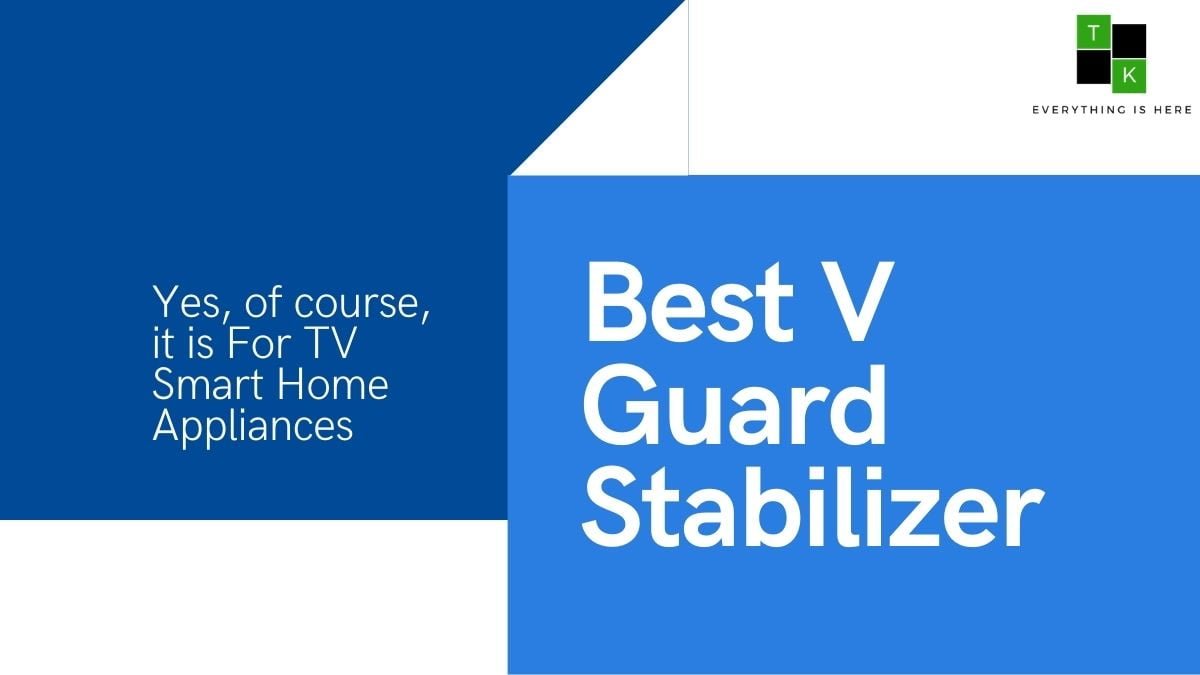 T
K
EVERYTHING IS HERE

Yes, of course, it is For TV Smart Home Appliances

Best V Guard Stabilizer